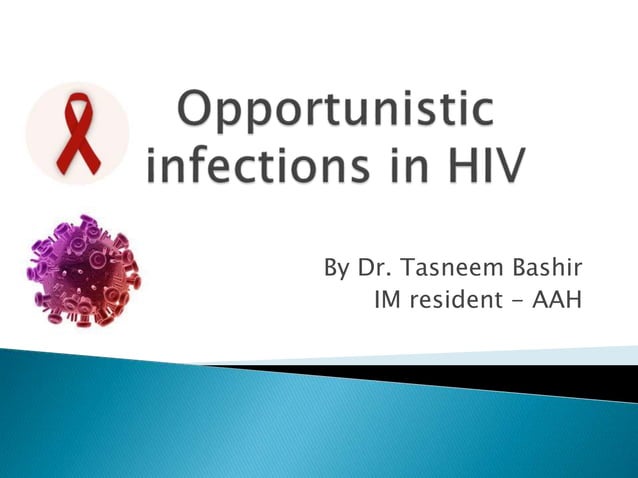 Opportunistic infections in HIV

By Dr. Tasneem Bashir
IM resident - AAH